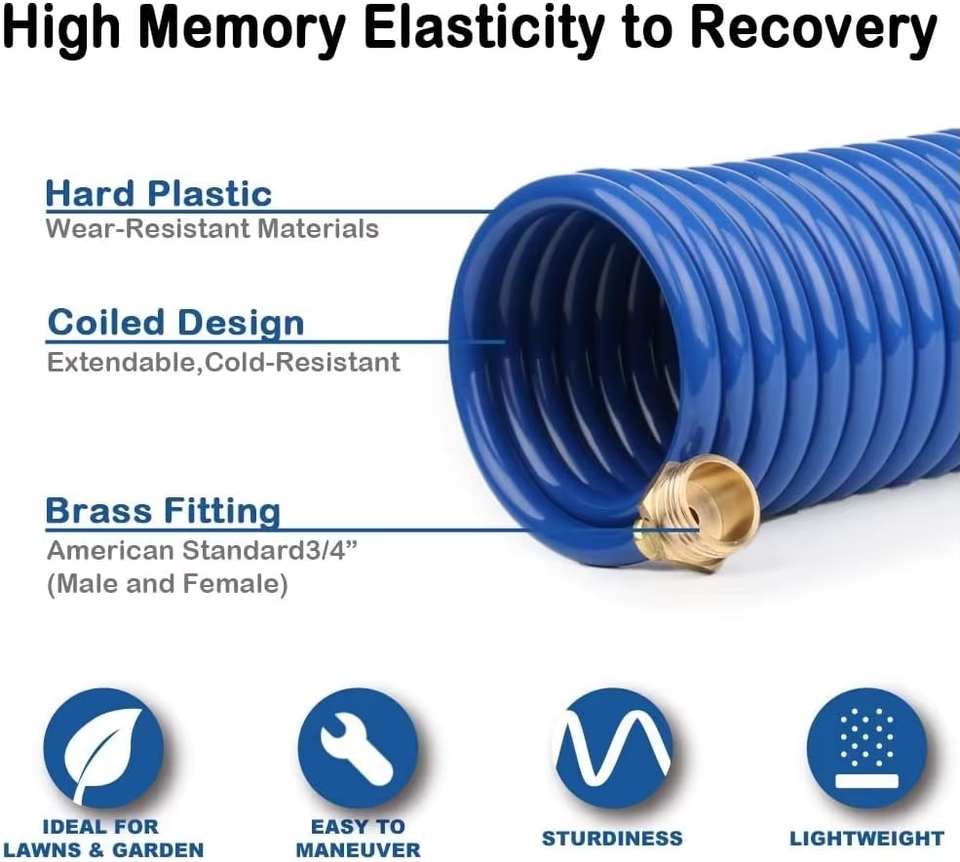 High Memory Elasticity to Recovery

Hard Plastic
Wear-Resistant Materials

Coiled Design
Extendable,Cold-Resistant

Brass Fitting
American Standard3/4”
(Male and Female)

IDEAL FOR LAWNS & GARDEN

EASY TO MANEUVER

STURDINESS

LIGHTWEIGHT